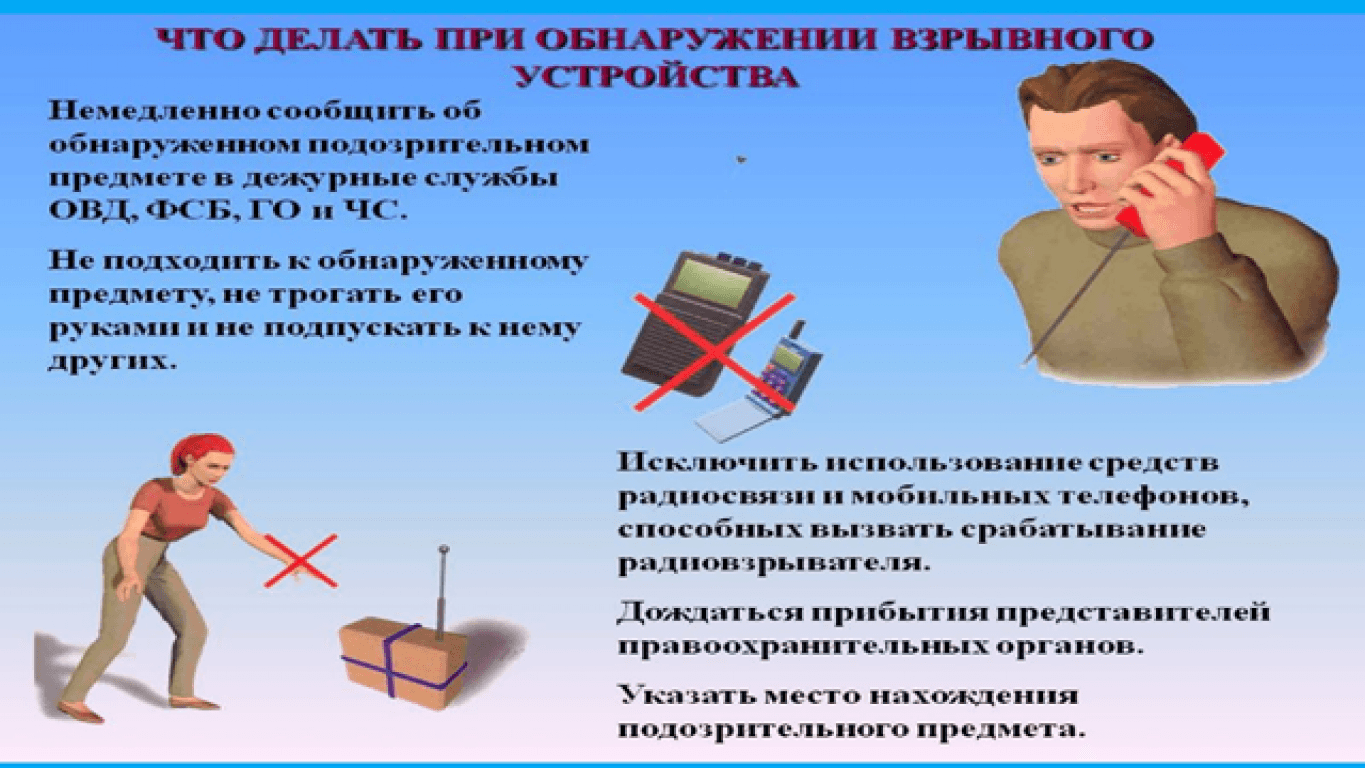 ЧТО ДЕЛАТЬ ПРИ ОБНАРУЖЕНИИ ВЗРЫВНОГО УСТРОЙСТВА

Немедленно сообщить об обнаруженном подозрительном предмете в дежурные службы ОВД, ФСБ, ГО и ЧС.

Не подходить к обнаруженному предмету, не трогать его руками и не подпускать к нему других.

Исключить использование средств радиосвязи и мобильных телефонов, способных вызвать срабатывание радиовзрывателя.

Дождаться прибытия представителей правоохранительных органов.

Указать место нахождения подозрительного предмета.